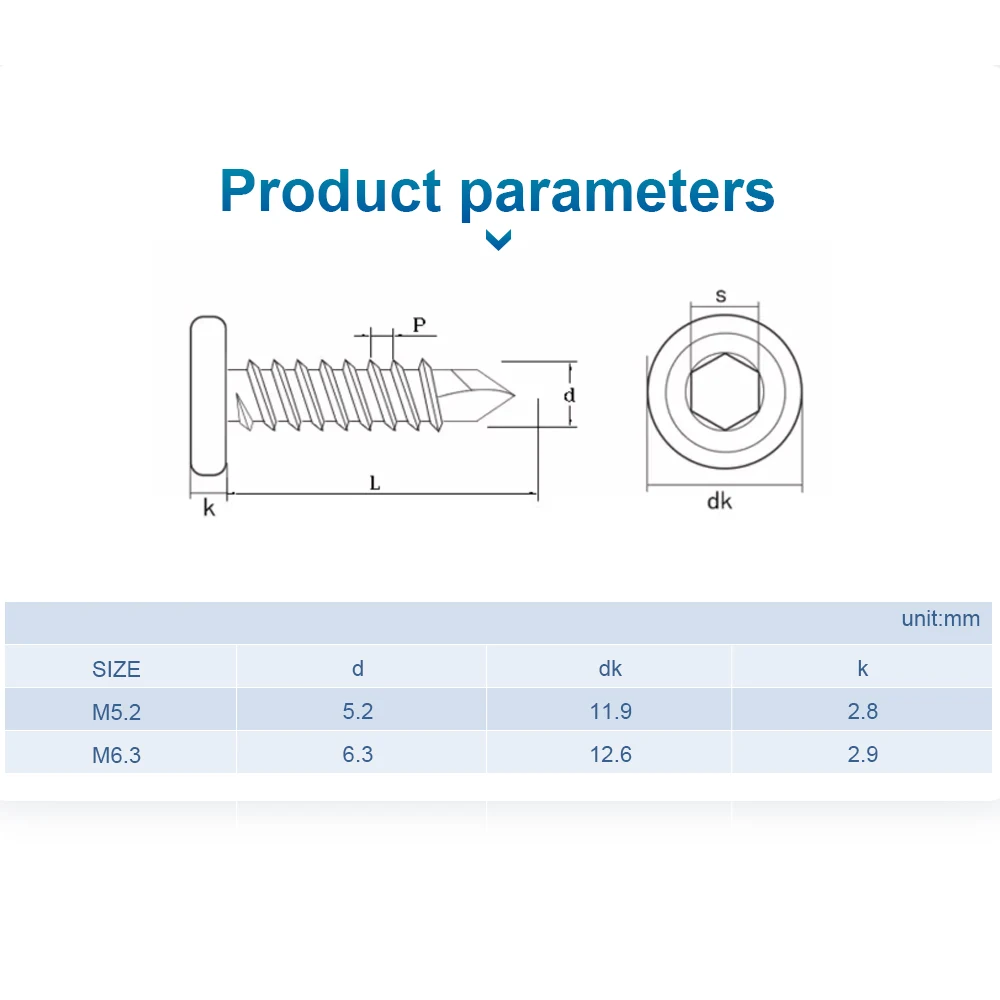 Product parameters

P
d
k
L
s
dk

unit:mm

| SIZE | d | dk | k |
|---|---|---|---|
| M5.2 | 5.2 | 11.9 | 2.8 |
| M6.3 | 6.3 | 12.6 | 2.9 |